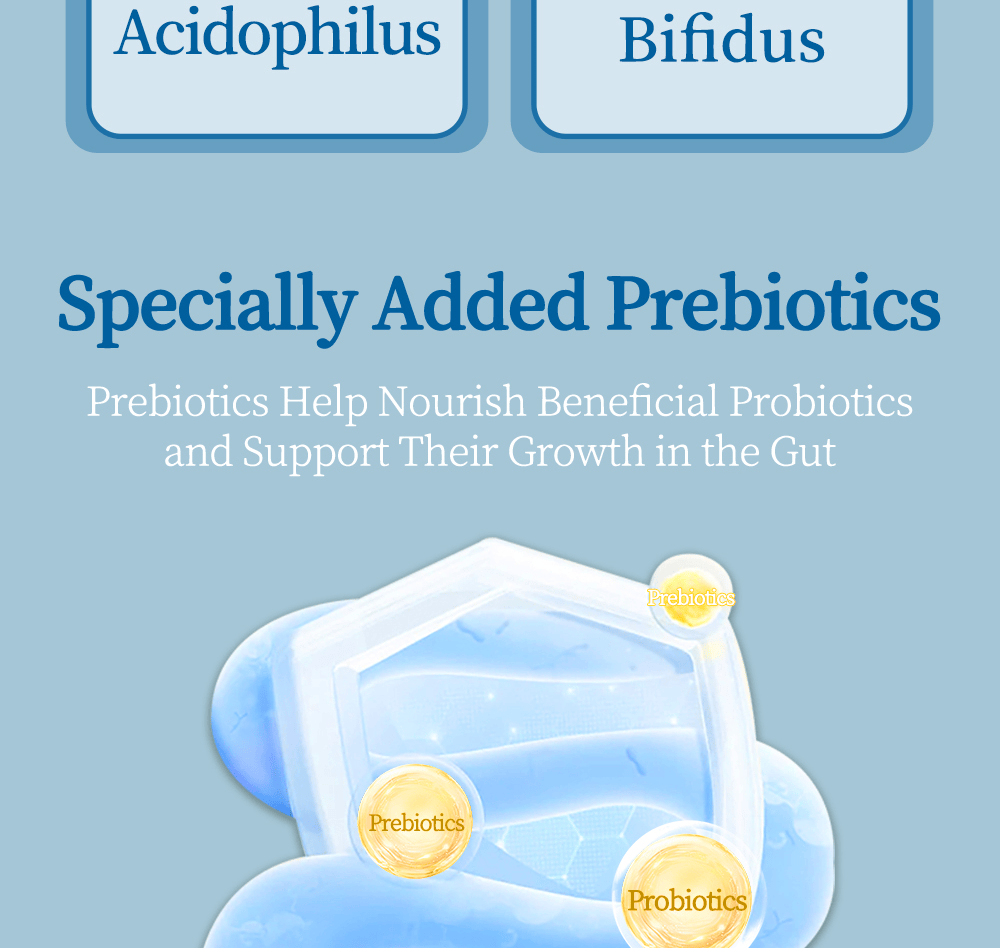 Acidophilus

Bifidus

Specially Added Prebiotics

Prebiotics Help Nourish Beneficial Probiotics and Support Their Growth in the Gut

Prebiotics

Prebiotics

Probiotics